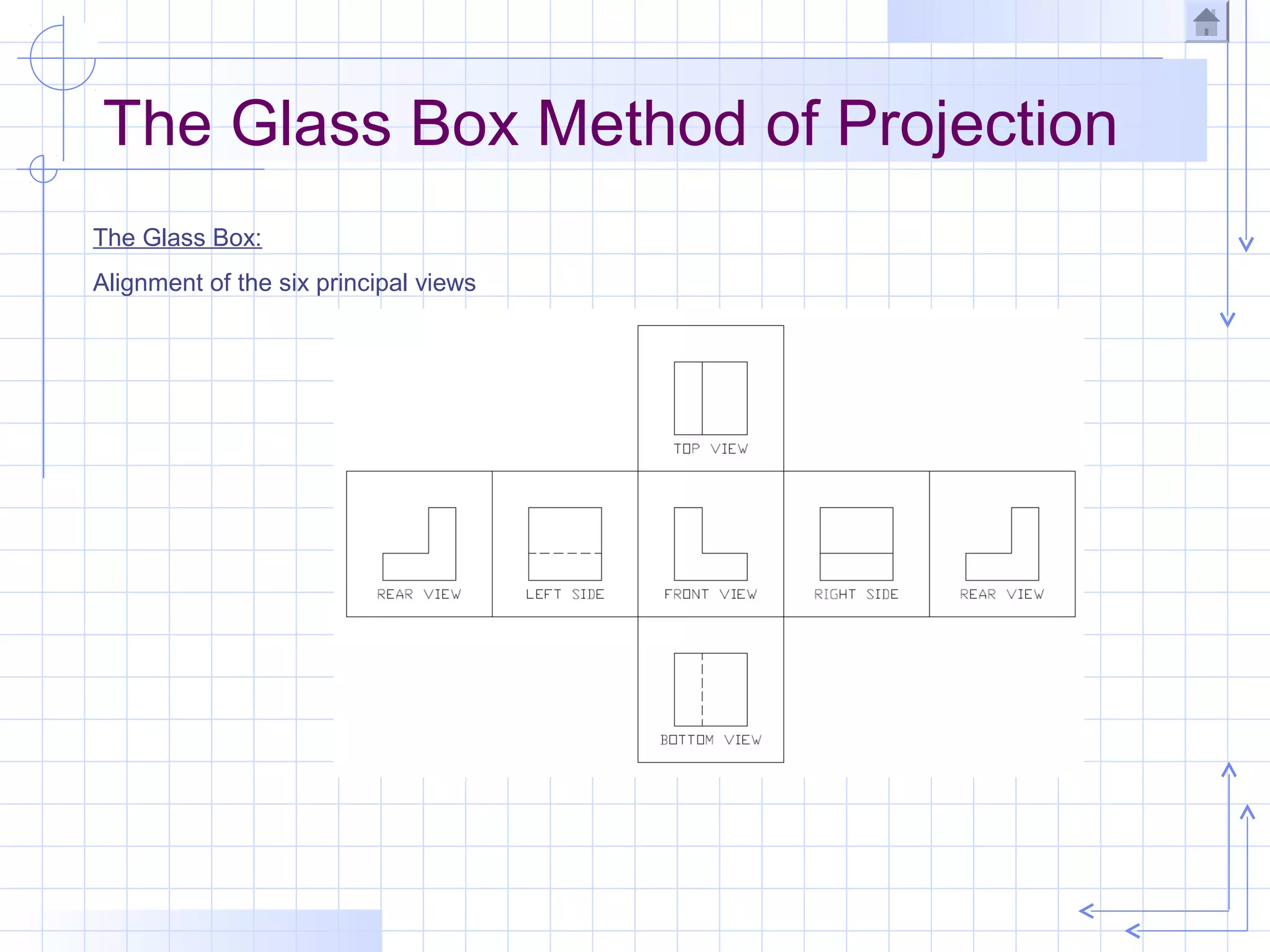 The Glass Box Method of Projection

The Glass Box:

Alignment of the six principal views

TOP VIEW

REAR VIEW

LEFT SIDE

FRONT VIEW

RIGHT SIDE

REAR VIEW

BOTTOM VIEW